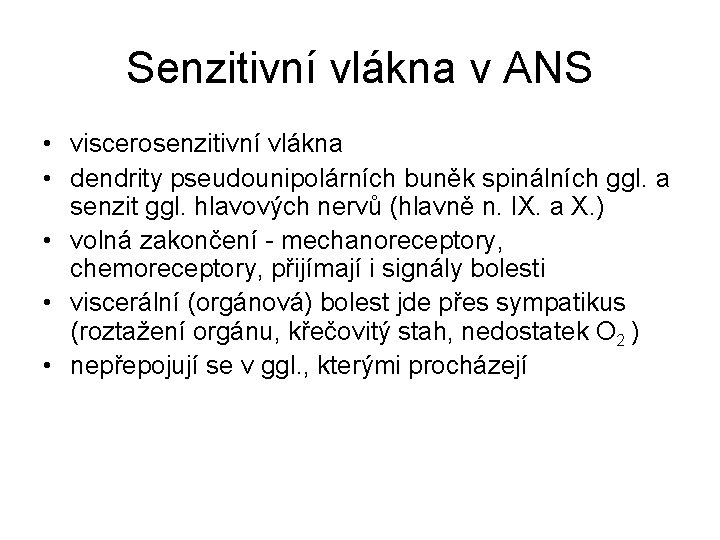 Senzitivní vlákna v ANS

• viscerosenzitivní vlákna
• dendrity pseudounipolárních buněk spinálních ggl. a senzit ggl. hlavových nervů (hlavně n. IX. a X.)
• volná zakončení - mechanoreceptory, chemoreceptory, přijímají i signály bolesti
• viscerální (orgánová) bolest jde přes sympatikus (roztažení orgánu, křečovitý stah, nedostatek $O_2$ )
• nepřepojují se v ggl., kterými procházejí